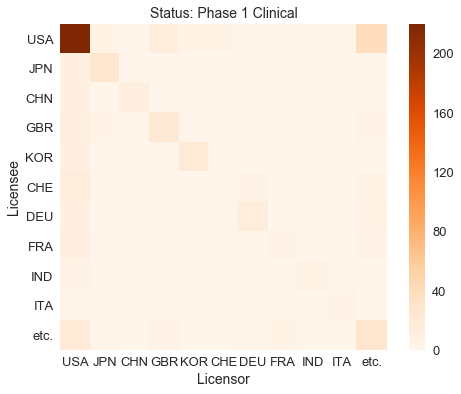 Status: Phase 1 Clinical

Licensee

USA
JPN
CHN
GBR
KOR
CHE
DEU
FRA
IND
ITA
etc.

USA JPN CHN GBR KOR CHE DEU FRA IND ITA etc.

Licensor

200
160
120
80
40
0